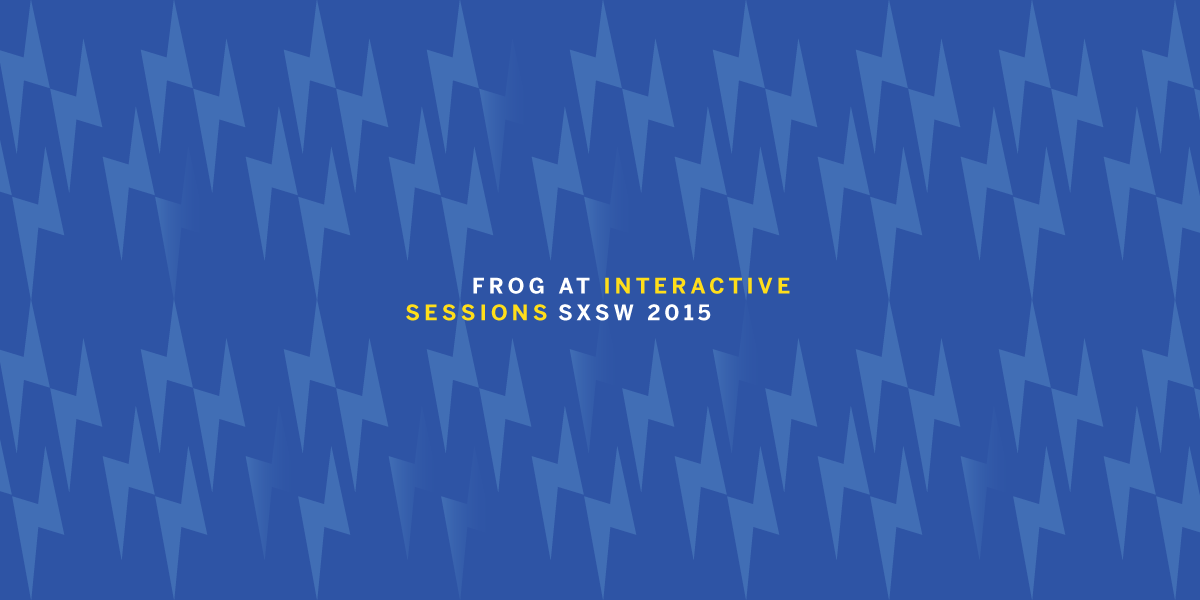 FROG AT INTERACTIVE
SESSIONS SXSW 2015